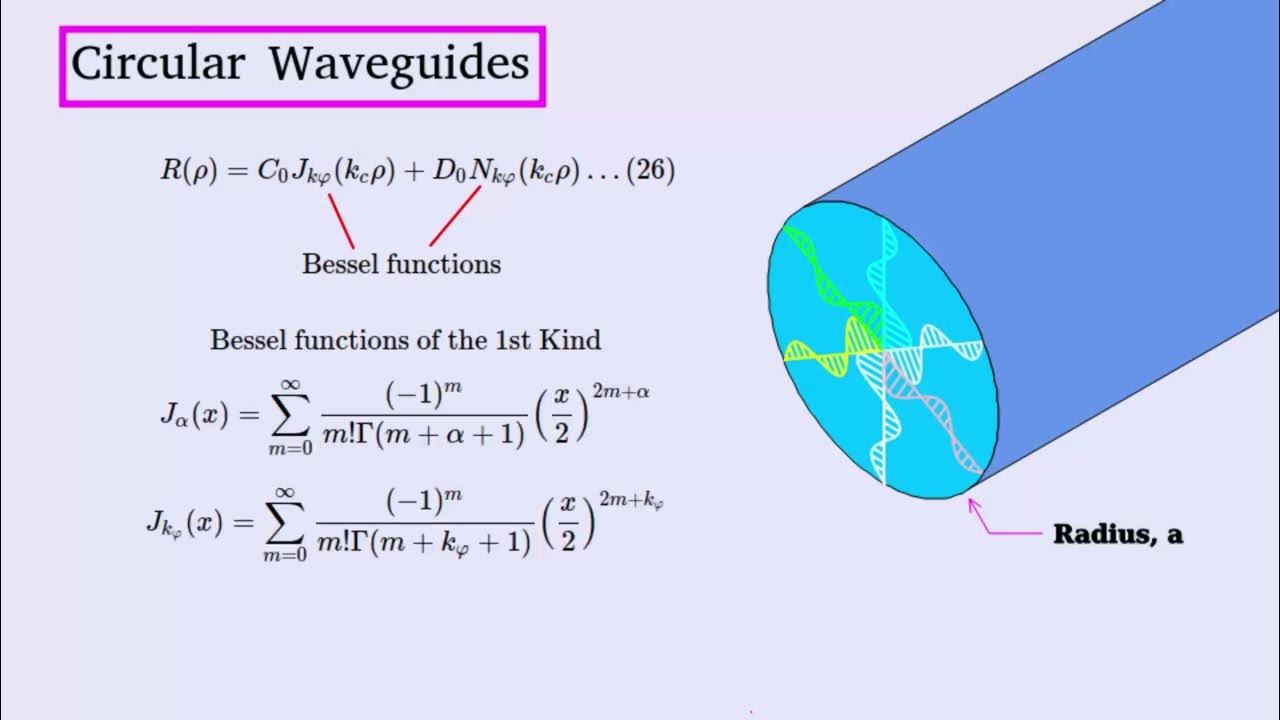 Circular Waveguides

$R(\rho) = C_0 J_{k\varphi}(k_c\rho) + D_0 N_{k\varphi}(k_c\rho) \ldots (26)$

Bessel functions

Bessel functions of the 1st Kind

$J_\alpha(x) = \sum_{m=0}^{\infty} \frac{(-1)^m}{m!\Gamma(m+\alpha+1)} \left(\frac{x}{2}\right)^{2m+\alpha}$

$J_{k_\varphi}(x) = \sum_{m=0}^{\infty} \frac{(-1)^m}{m!\Gamma(m+k_\varphi+1)} \left(\frac{x}{2}\right)^{2m+k_\varphi}$

Radius, a